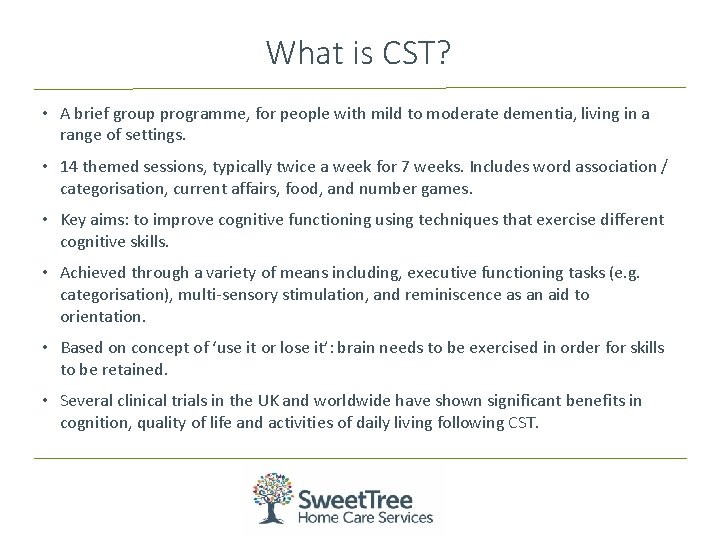 What is CST?

• A brief group programme, for people with mild to moderate dementia, living in a range of settings.

• 14 themed sessions, typically twice a week for 7 weeks. Includes word association / categorisation, current affairs, food, and number games.

• Key aims: to improve cognitive functioning using techniques that exercise different cognitive skills.

• Achieved through a variety of means including, executive functioning tasks (e.g. categorisation), multi-sensory stimulation, and reminiscence as an aid to orientation.

• Based on concept of 'use it or lose it': brain needs to be exercised in order for skills to be retained.

• Several clinical trials in the UK and worldwide have shown significant benefits in cognition, quality of life and activities of daily living following CST.

SweetTree
Home Care Services